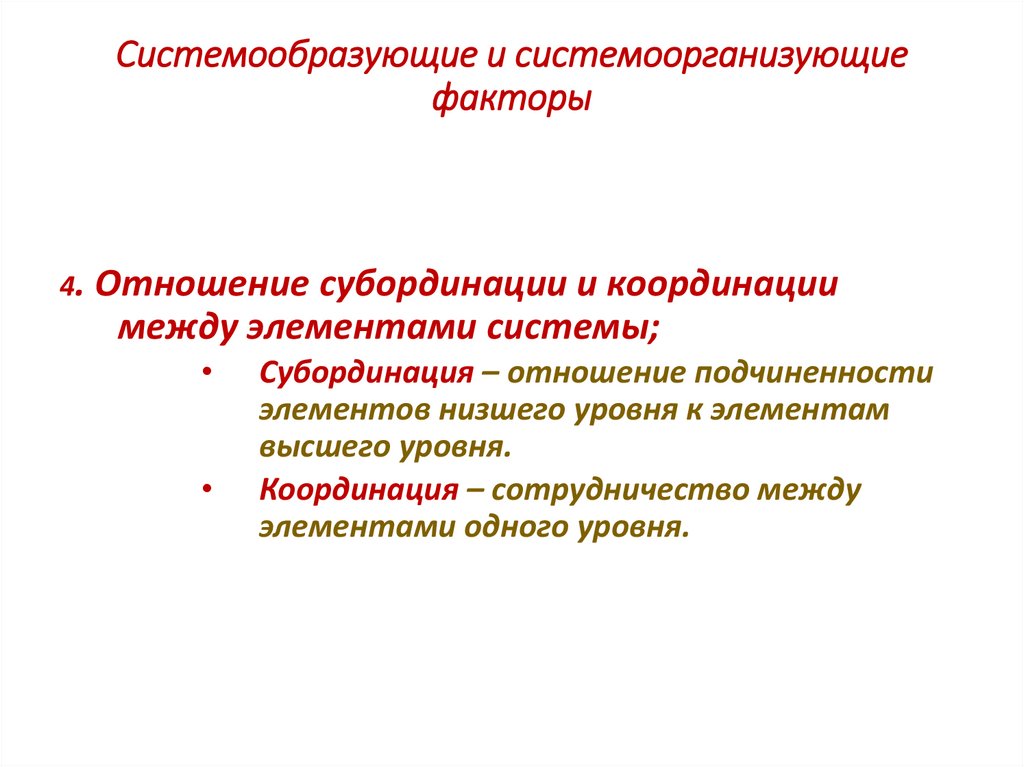 Системообразующие и системоорганизующие факторы

4. Отношение субординации и координации между элементами системы;

• Субординация – отношение подчиненности элементов низшего уровня к элементам высшего уровня.
• Координация – сотрудничество между элементами одного уровня.